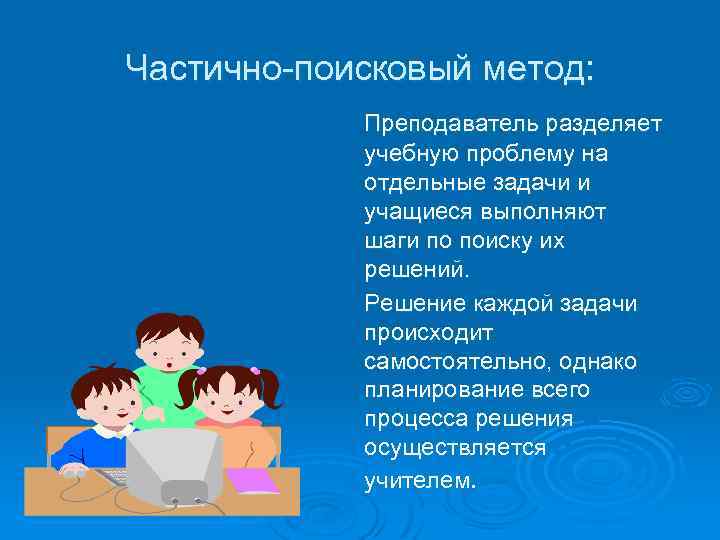 Частично-поисковый метод:

Преподаватель разделяет учебную проблему на отдельные задачи и учащиеся выполняют шаги по поиску их решений.

Решение каждой задачи происходит самостоятельно, однако планирование всего процесса решения осуществляется учителем.